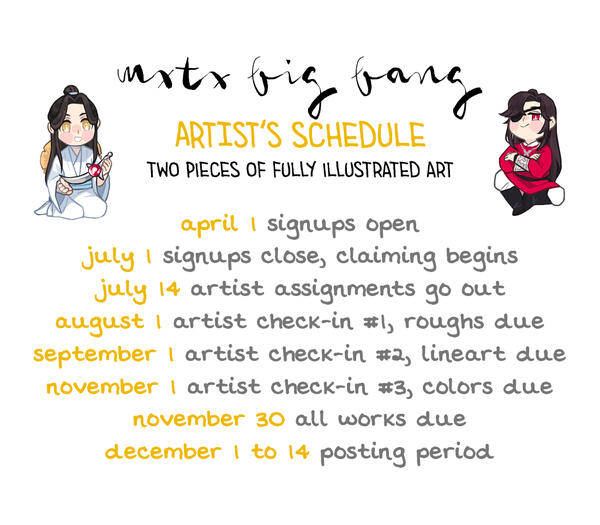 mxtx big bang

ARTIST'S SCHEDULE

TWO PIECES OF FULLY ILLUSTRATED ART

april 1 signups open
july 1 signups close, claiming begins
july 14 artist assignments go out
august 1 artist check-in #1, roughs due
september 1 artist check-in #2, lineart due
november 1 artist check-in #3, colors due
november 30 all works due
december 1 to 14 posting period